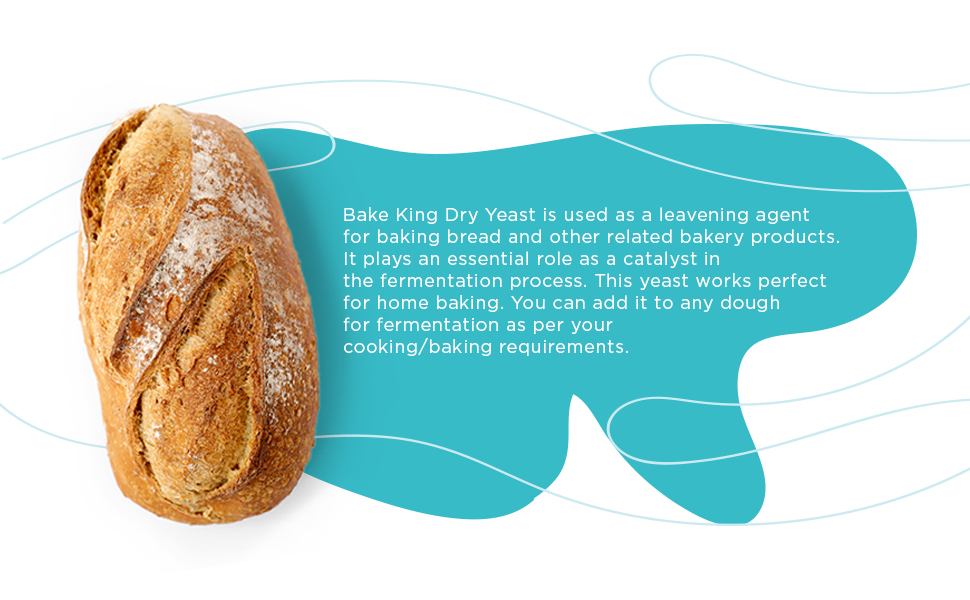 Bake King Dry Yeast is used as a leavening agent for baking bread and other related bakery products. It plays an essential role as a catalyst in the fermentation process. This yeast works perfect for home baking. You can add it to any dough for fermentation as per your cooking/baking requirements.